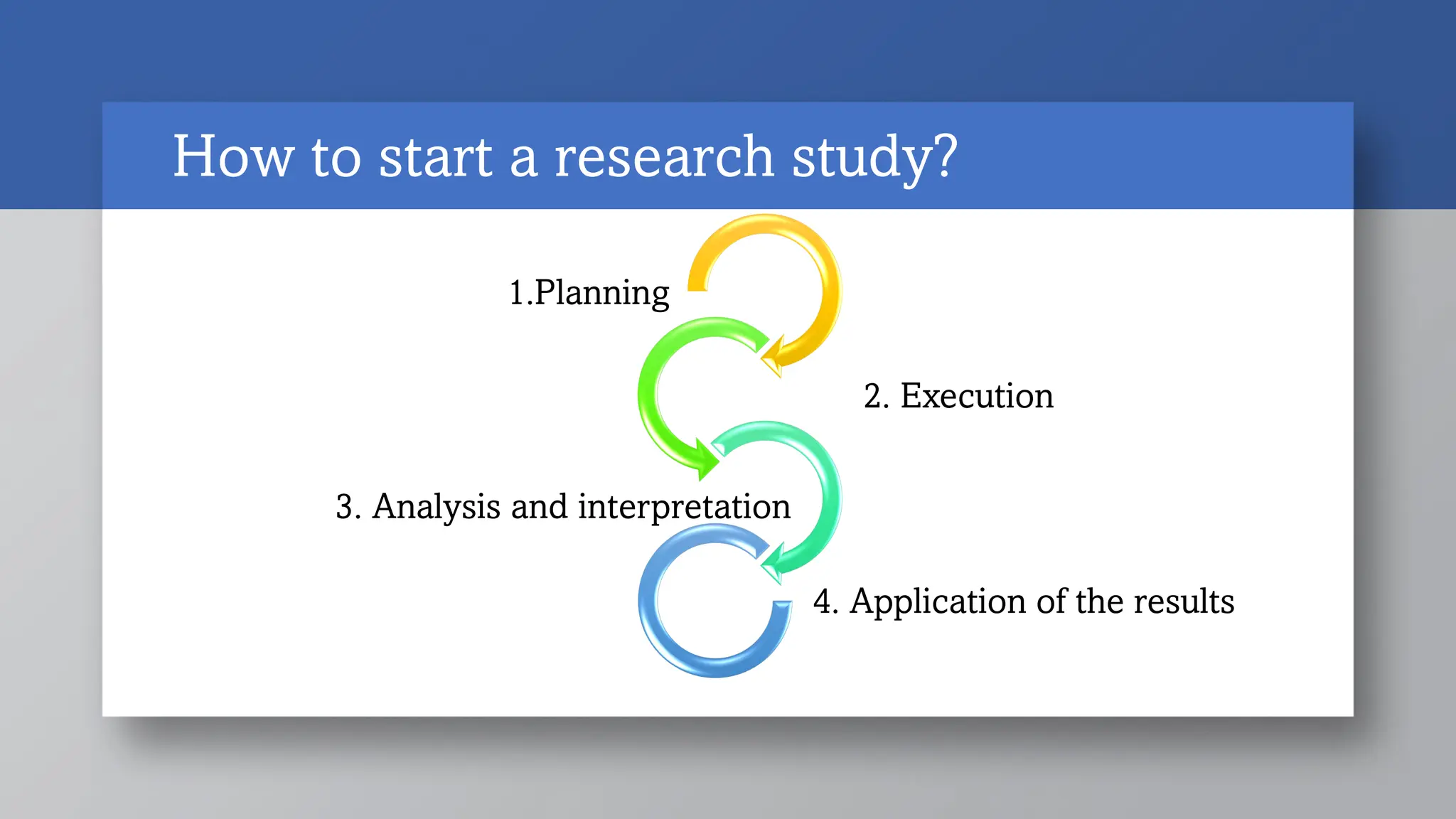 How to start a research study?

1.Planning

2. Execution

3. Analysis and interpretation

4. Application of the results